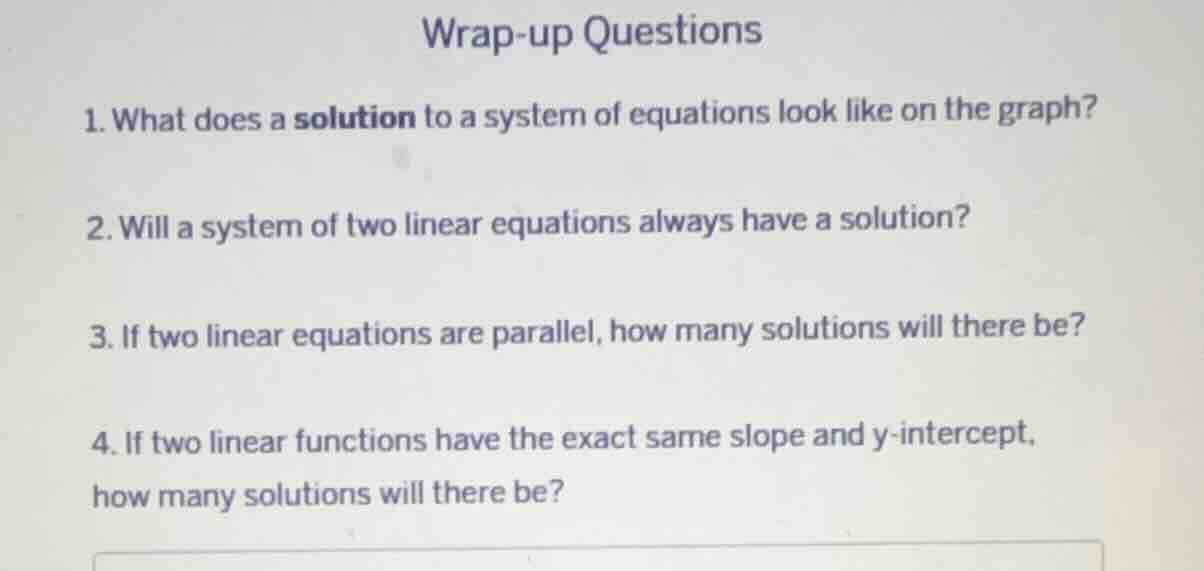 Wrap-up Questions

1. What does a solution to a system of equations look like on the graph?

2. Will a system of two linear equations always have a solution?

3. If two linear equations are parallel, how many solutions will there be?

4. If two linear functions have the exact same slope and y-intercept, how many solutions will there be?